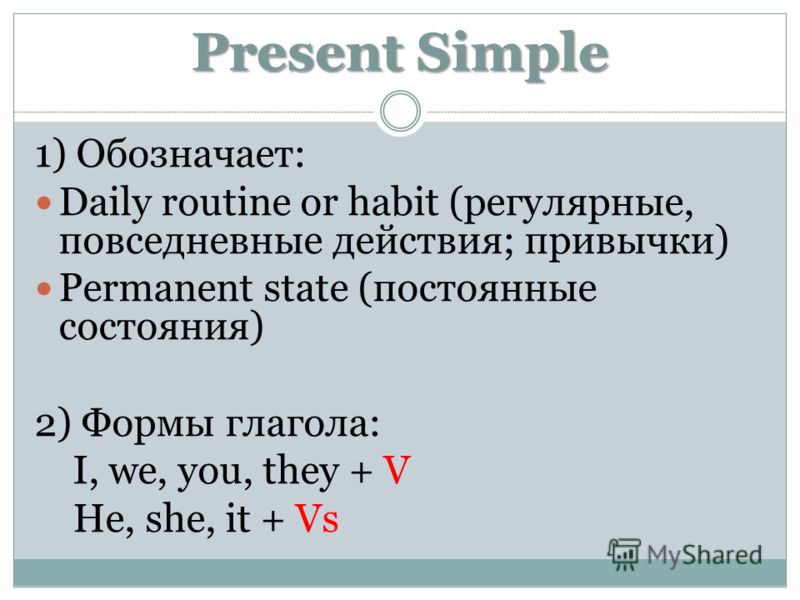 Present Simple

1) Обозначает:

Daily routine or habit (регулярные, повседневные действия; привычки)

Permanent state (постоянные состояния)

2) Формы глагола:

I, we, you, they + V

He, she, it + Vs

MyShared